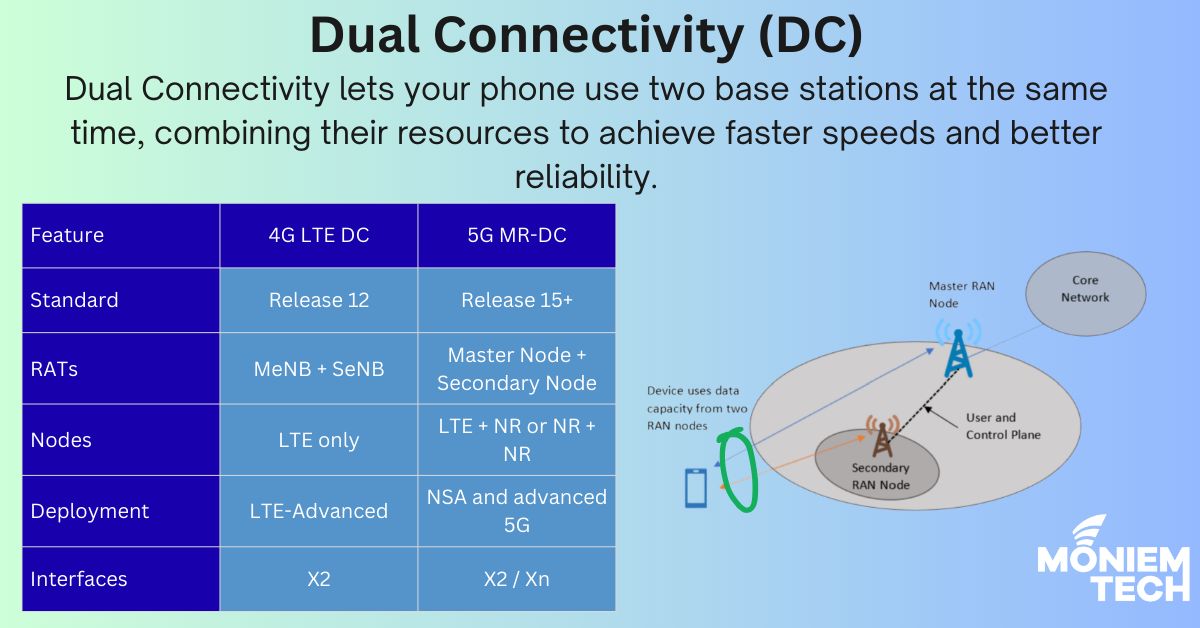 Dual Connectivity (DC)

Dual Connectivity lets your phone use two base stations at the same time, combining their resources to achieve faster speeds and better reliability.

| Feature | 4G LTE DC | 5G MR-DC |
|---|---|---|
| Standard | Release 12 | Release 15+ |
| RATs | MeNB + SeNB | Master Node + Secondary Node |
| Nodes | LTE only | LTE + NR or NR + NR |
| Deployment | LTE-Advanced | NSA and advanced 5G |
| Interfaces | X2 | X2 / Xn |

Master RAN Node

Core Network

Device uses data capacity from two RAN nodes

User and Control Plane

Secondary RAN Node

MONIEM TECH